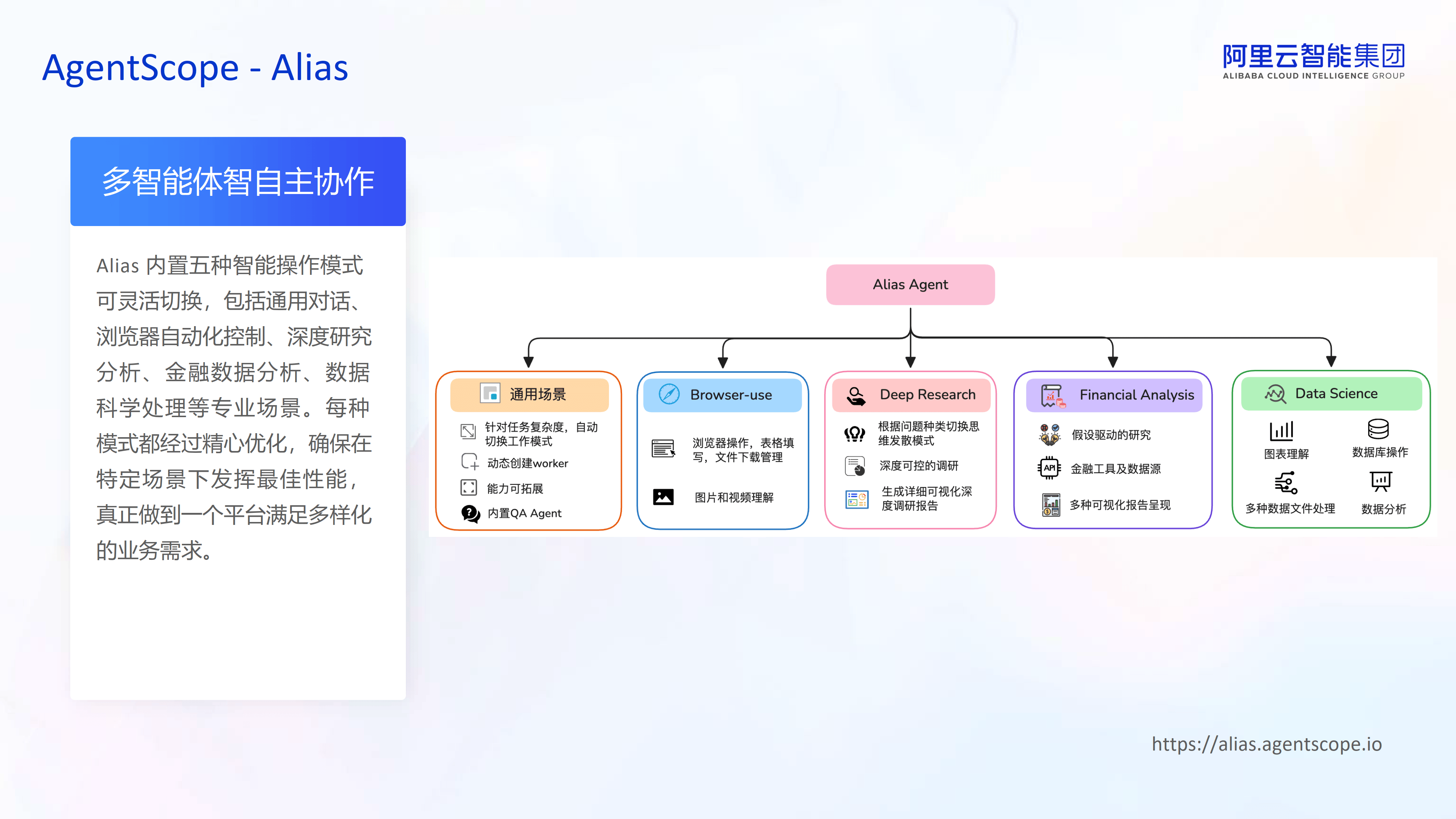 AgentScope - Alias

阿里云智能集团
ALIBABA CLOUD INTELLIGENCE GROUP

多智能体智自主协作

Alias 内置五种智能操作模式可灵活切换，包括通用对话、浏览器自动化控制、深度研究分析、金融数据分析、数据科学处理等专业场景。每种模式都经过精心优化，确保在特定场景下发挥最佳性能，真正做到一个平台满足多样化的业务需求。

Alias Agent

通用场景
针对任务复杂度，自动切换工作模式
动态创建worker
能力可拓展
内置QA Agent

Browser-use
浏览器操作，表格填写，文件下载管理
图片和视频理解

Deep Research
根据问题种类切换思维发散模式
深度可控的调研
生成详细可视化深度调研报告

Financial Analysis
假设驱动的研究
金融工具及数据源
多种可视化报告呈现

Data Science
图表理解
数据库操作
多种数据文件处理
数据分析

https://alias.agentscope.io